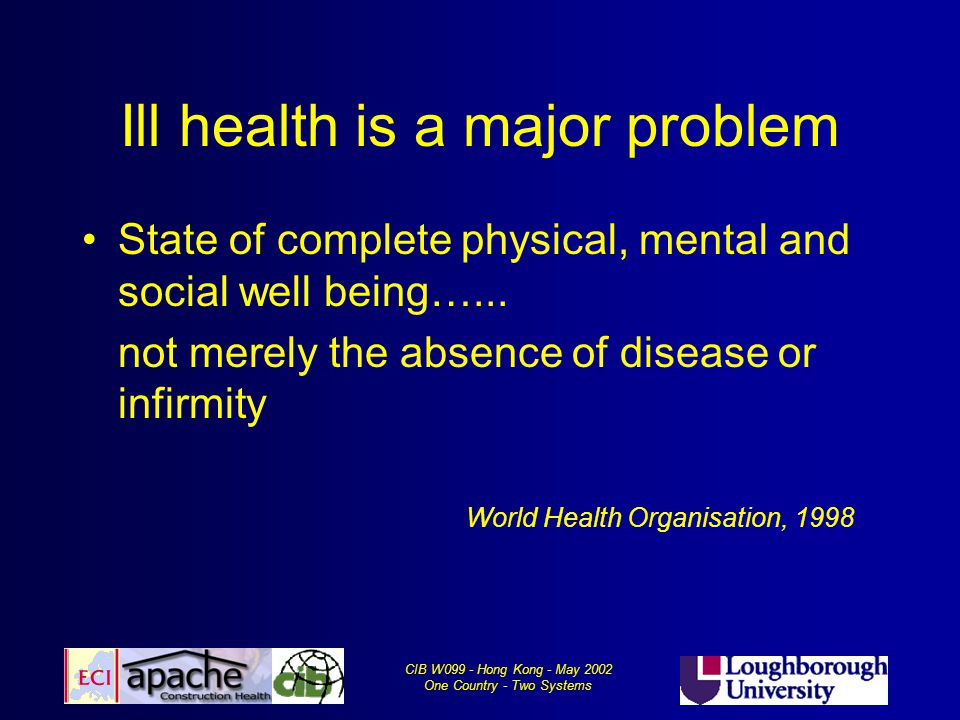 Ill health is a major problem

• State of complete physical, mental and social well being…...

not merely the absence of disease or infirmity

World Health Organisation, 1998

ECI apache Construction Health cib

CIB W099 - Hong Kong - May 2002
One Country - Two Systems

Loughborough University